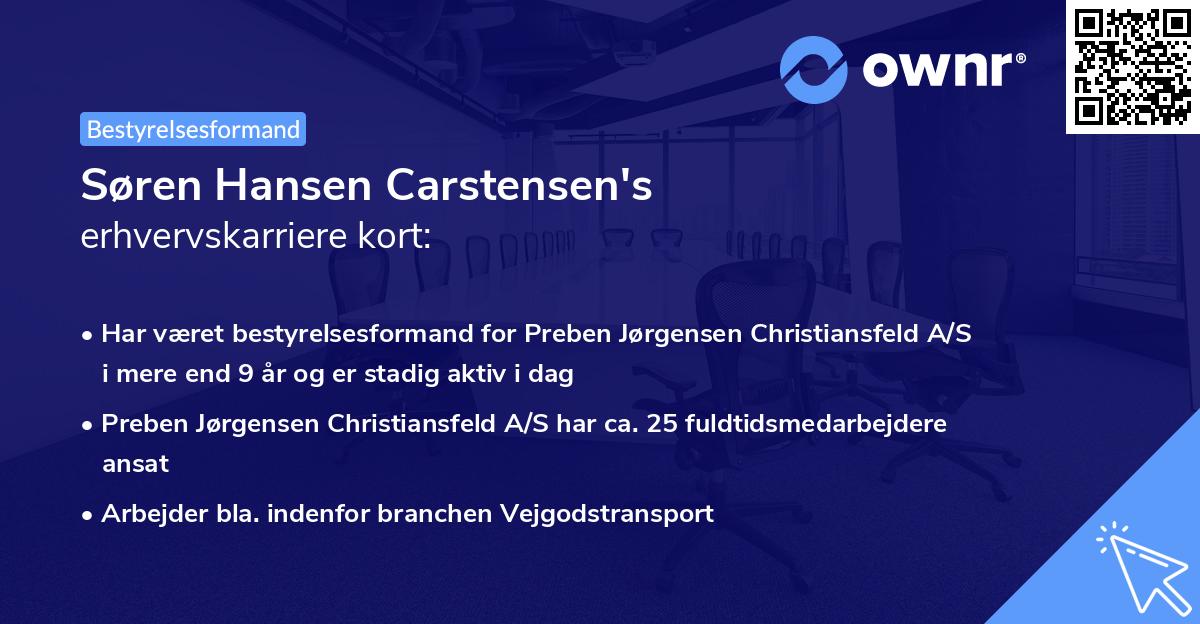 ownr®

Bestyrelsesformand

Søren Hansen Carstensen's
erhvervskarriere kort:

• Har været bestyrelsesformand for Preben Jørgensen Christiansfeld A/S i mere end 9 år og er stadig aktiv i dag

• Preben Jørgensen Christiansfeld A/S har ca. 25 fuldtidsmedarbejdere ansat

• Arbejder bla. indenfor branchen Vejgodstransport